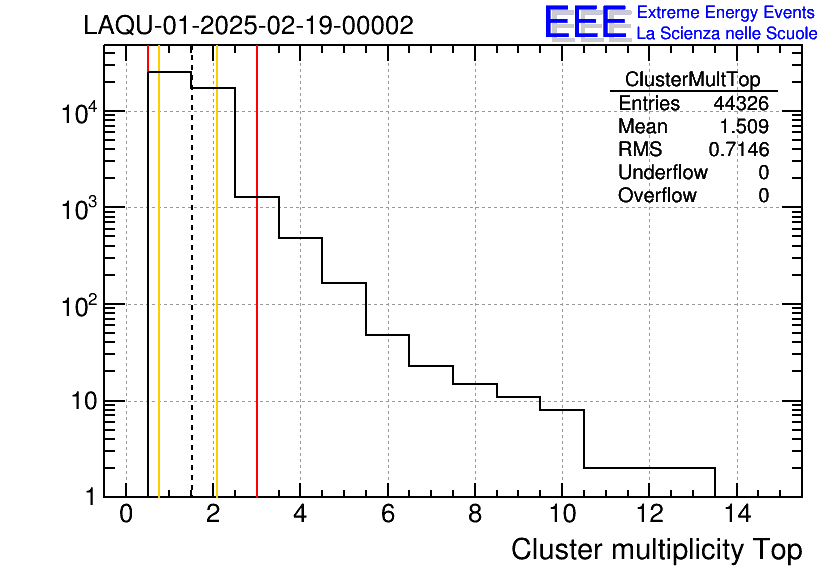 LAQU-01-2025-02-19-00002

EEE Extreme Energy Events
La Scienza nelle Scuole

| ClusterMultTop | |
|---|---|
| Entries | 44326 |
| Mean | 1.509 |
| RMS | 0.7146 |
| Underflow | 0 |
| Overflow | 0 |

$10^4$
$10^3$
$10^2$
10
1

0 2 4 6 8 10 12 14

Cluster multiplicity Top